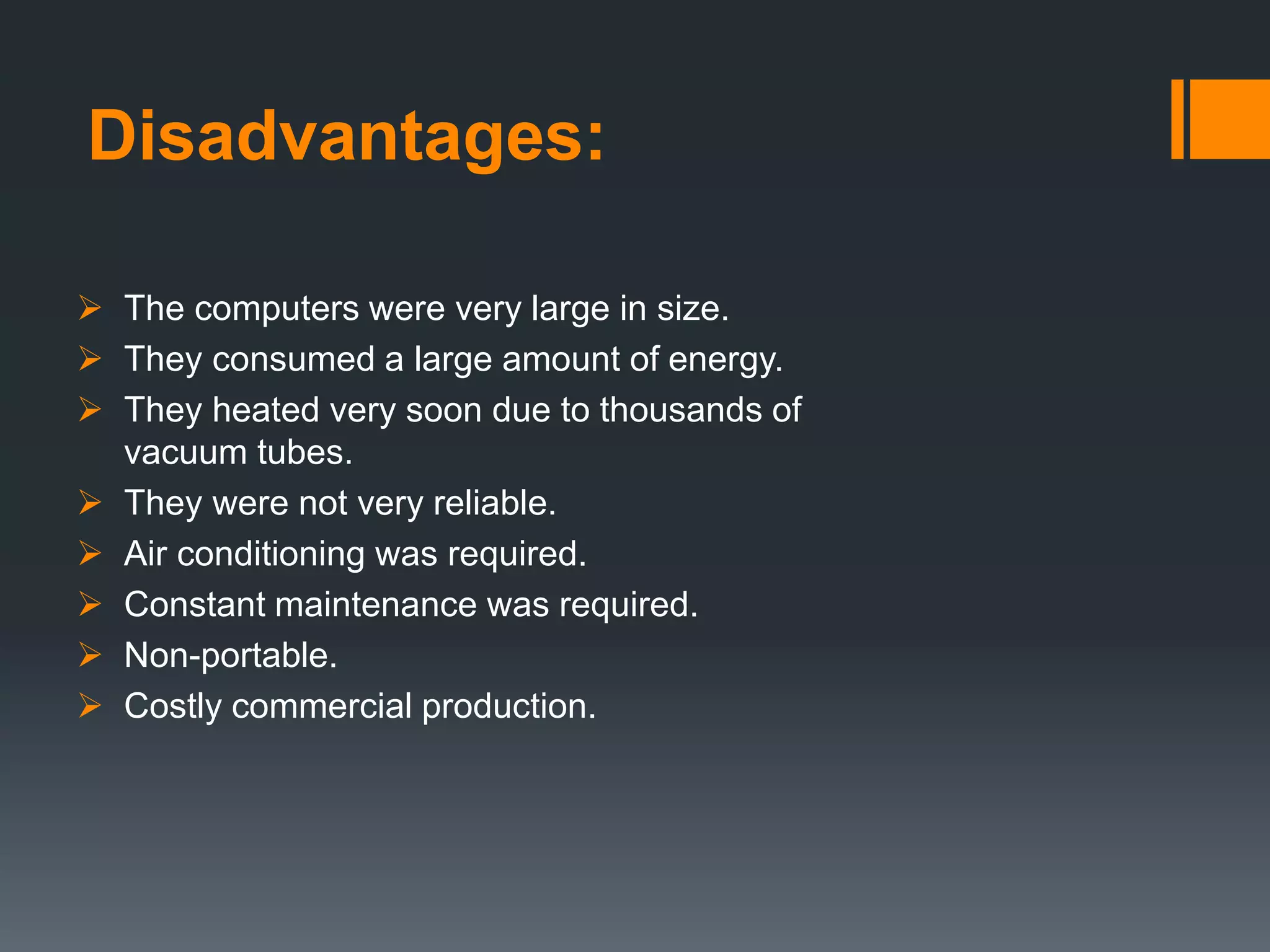 Disadvantages:

➢ The computers were very large in size.
➢ They consumed a large amount of energy.
➢ They heated very soon due to thousands of vacuum tubes.
➢ They were not very reliable.
➢ Air conditioning was required.
➢ Constant maintenance was required.
➢ Non-portable.
➢ Costly commercial production.